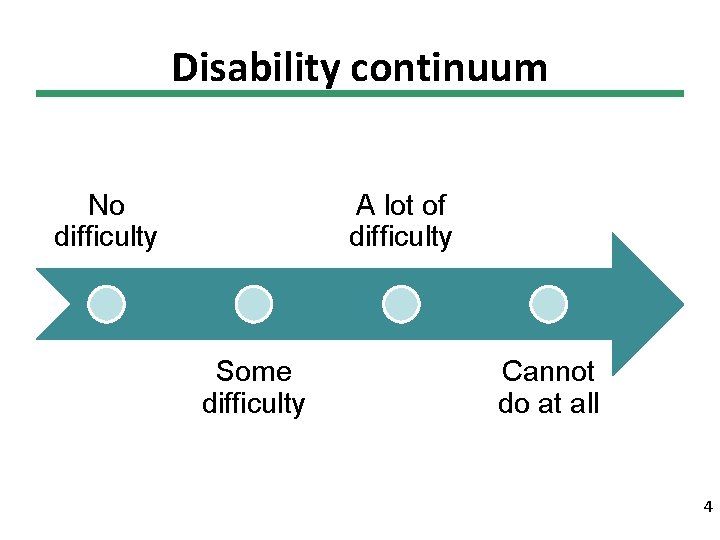 Disability continuum

No difficulty

Some difficulty

A lot of difficulty

Cannot do at all

4